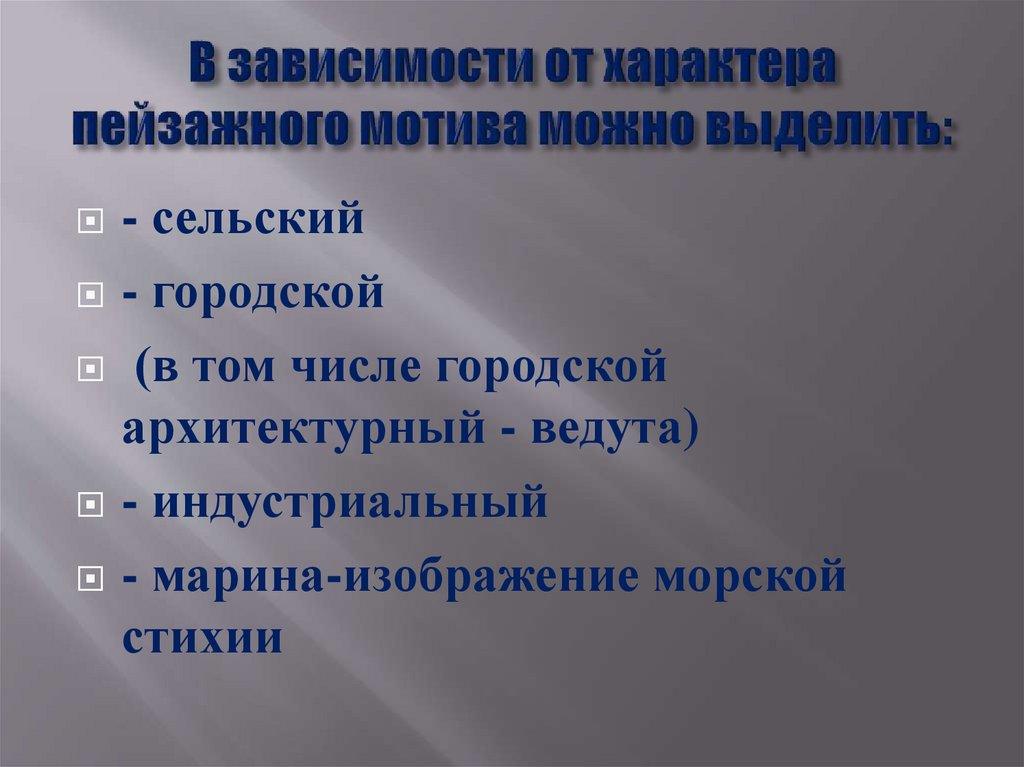 В зависимости от характера пейзажного мотива можно выделить:

- сельский

- городской

(в том числе городской архитектурный - ведута)

- индустриальный

- марина-изображение морской стихии